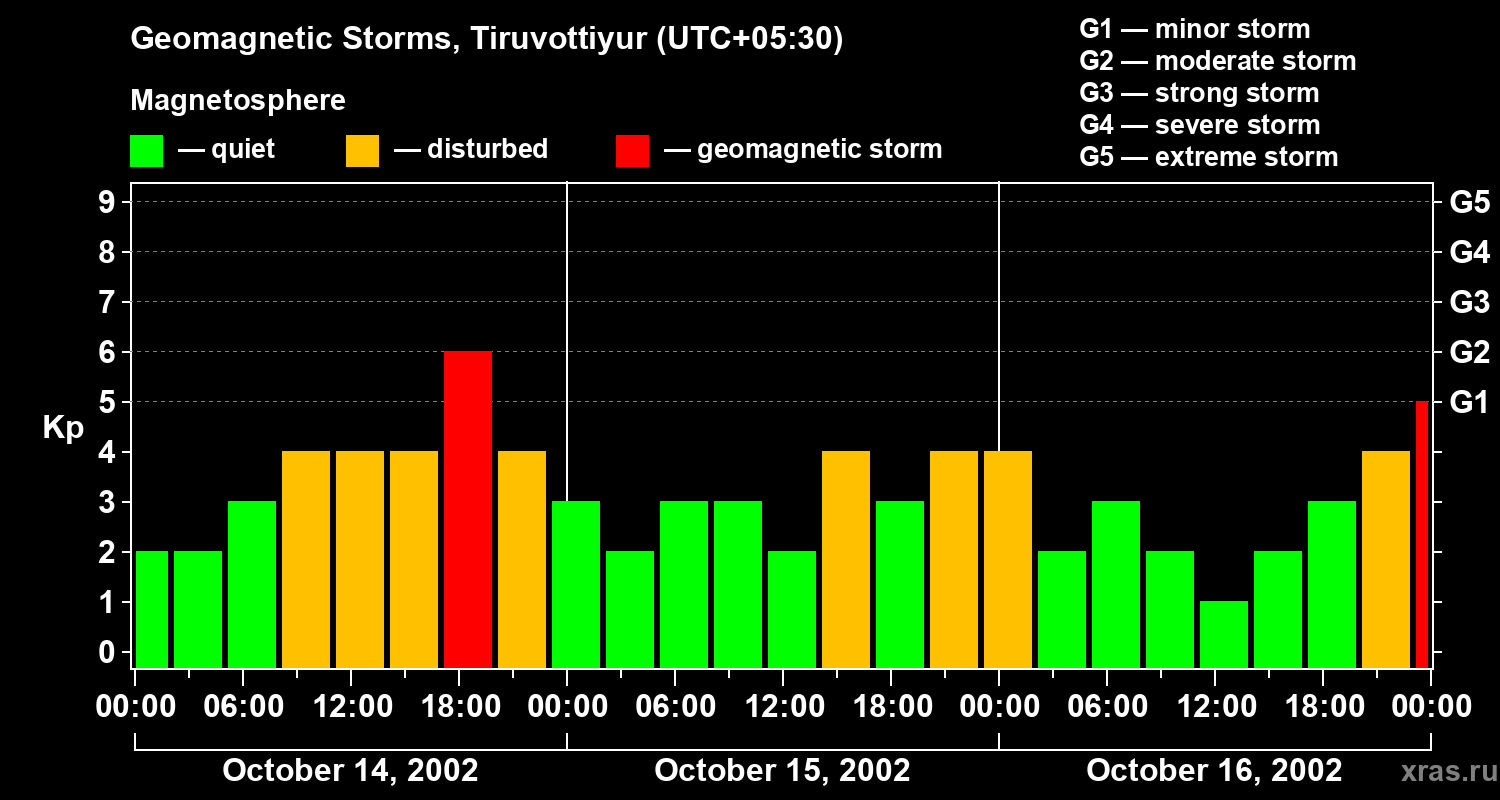 Geomagnetic Storms, Tiruvottiyur (UTC+05:30)

Magnetosphere

— quiet — disturbed — geomagnetic storm

G1 — minor storm
G2 — moderate storm
G3 — strong storm
G4 — severe storm
G5 — extreme storm

Kp

9
8
7
6
5
4
3
2
1
0

G5
G4
G3
G2
G1

00:00 06:00 12:00 18:00 00:00 06:00 12:00 18:00 00:00 06:00 12:00 18:00 00:00

October 14, 2002
October 15, 2002
October 16, 2002

xras.ru